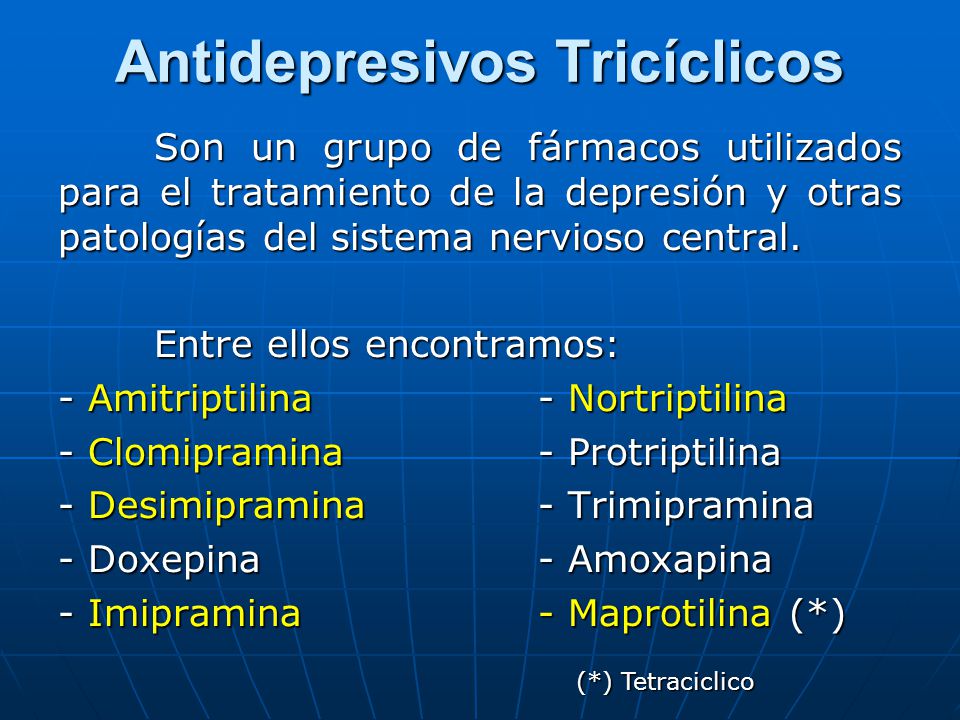 Antidepresivos Tricíclicos

Son un grupo de fármacos utilizados para el tratamiento de la depresión y otras patologías del sistema nervioso central.

Entre ellos encontramos:

- Amitriptilina
- Clomipramina
- Desimipramina
- Doxepina
- Imipramina

- Nortriptilina
- Protriptilina
- Trimipramina
- Amoxapina
- Maprotilina (*)

(*) Tetraciclico